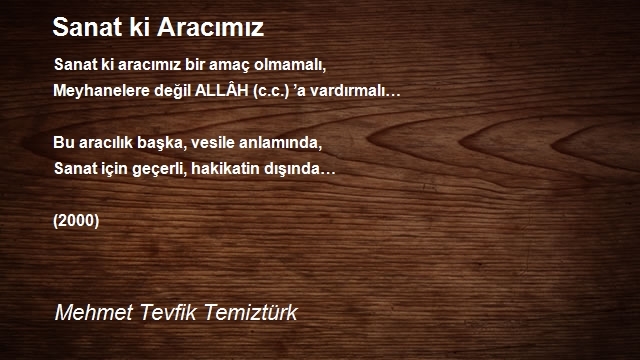 Sanat ki Aracımız

Sanat ki aracımız bir amaç olmamalı,
Meyhanelere değil ALLÂH (c.c.) ’a vardırmalı…

Bu aracılık başka, vesile anlamında,
Sanat için geçerli, hakikatin dışında…

(2000)

Mehmet Tevfik Temiztürk